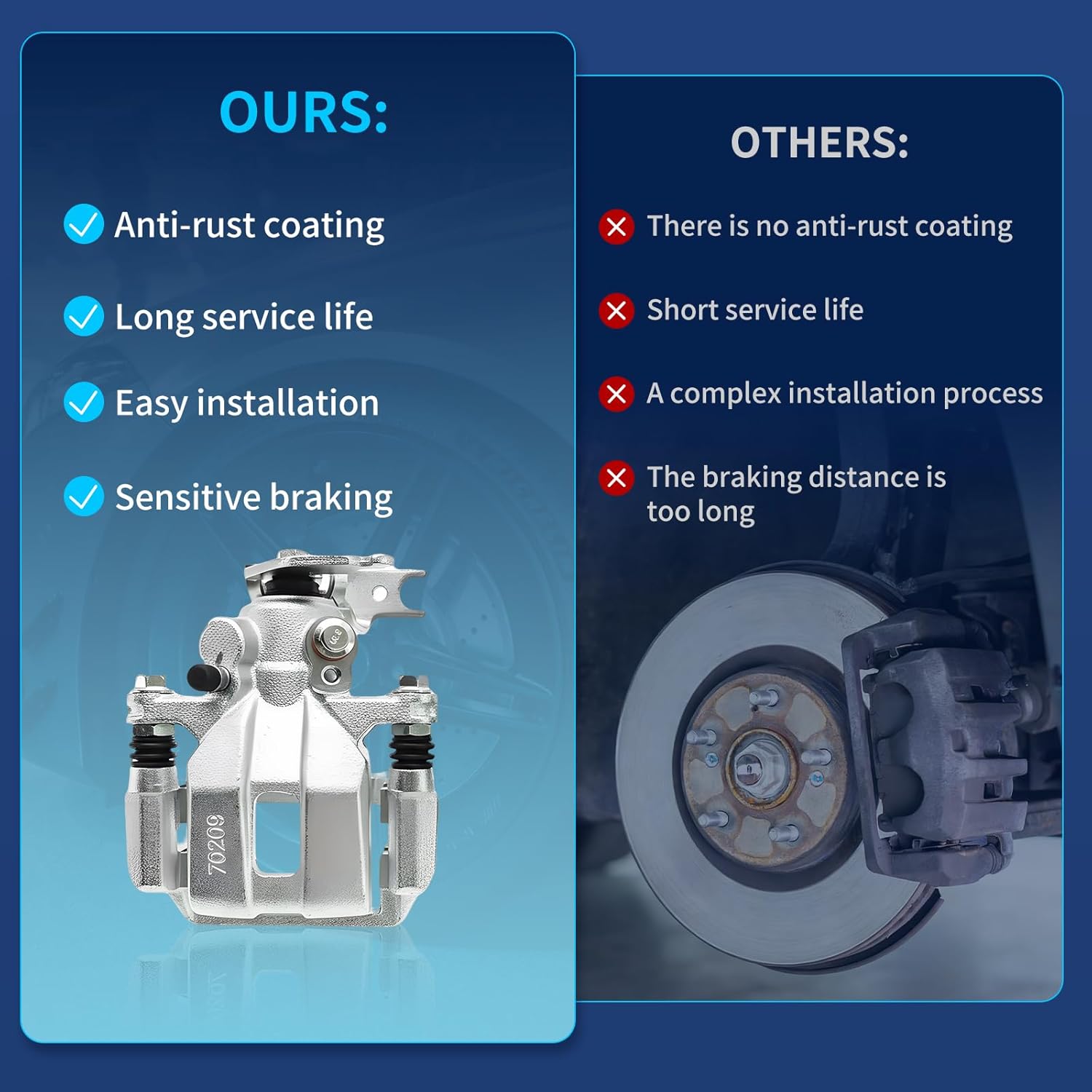 OURS:

Anti-rust coating

Long service life

Easy installation

Sensitive braking

70209

OTHERS:

There is no anti-rust coating

Short service life

A complex installation process

The braking distance is too long